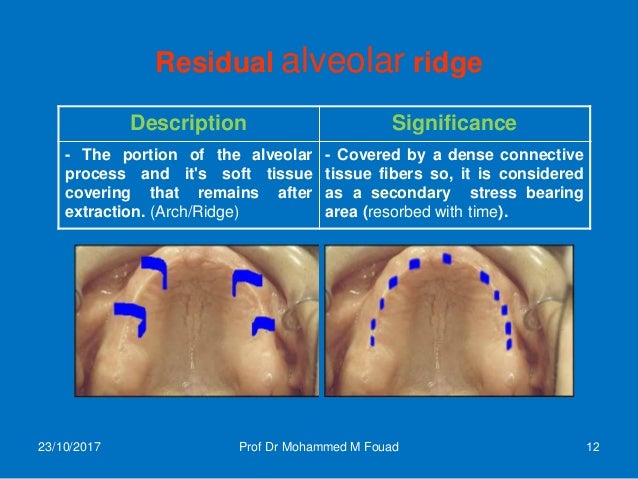 Residual alveolar ridge

| Description | Significance |
|---|---|
| - The portion of the alveolar process and it's soft tissue covering that remains after extraction. (Arch/Ridge) | - Covered by a dense connective tissue fibers so, it is considered as a secondary stress bearing area (resorbed with time). |

23/10/2017 Prof Dr Mohammed M Fouad 12